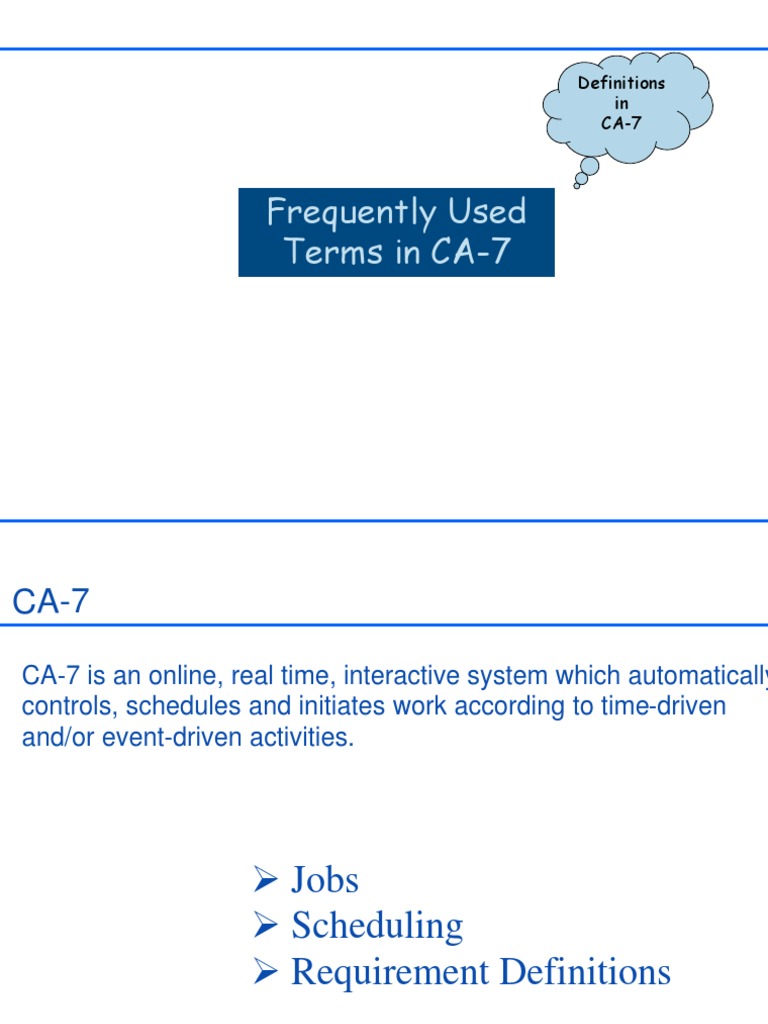 Definitions in CA-7

Frequently Used Terms in CA-7

CA-7

CA-7 is an online, real time, interactive system which automatically controls, schedules and initiates work according to time-driven and/or event-driven activities.

➢ Jobs
➢ Scheduling
➢ Requirement Definitions